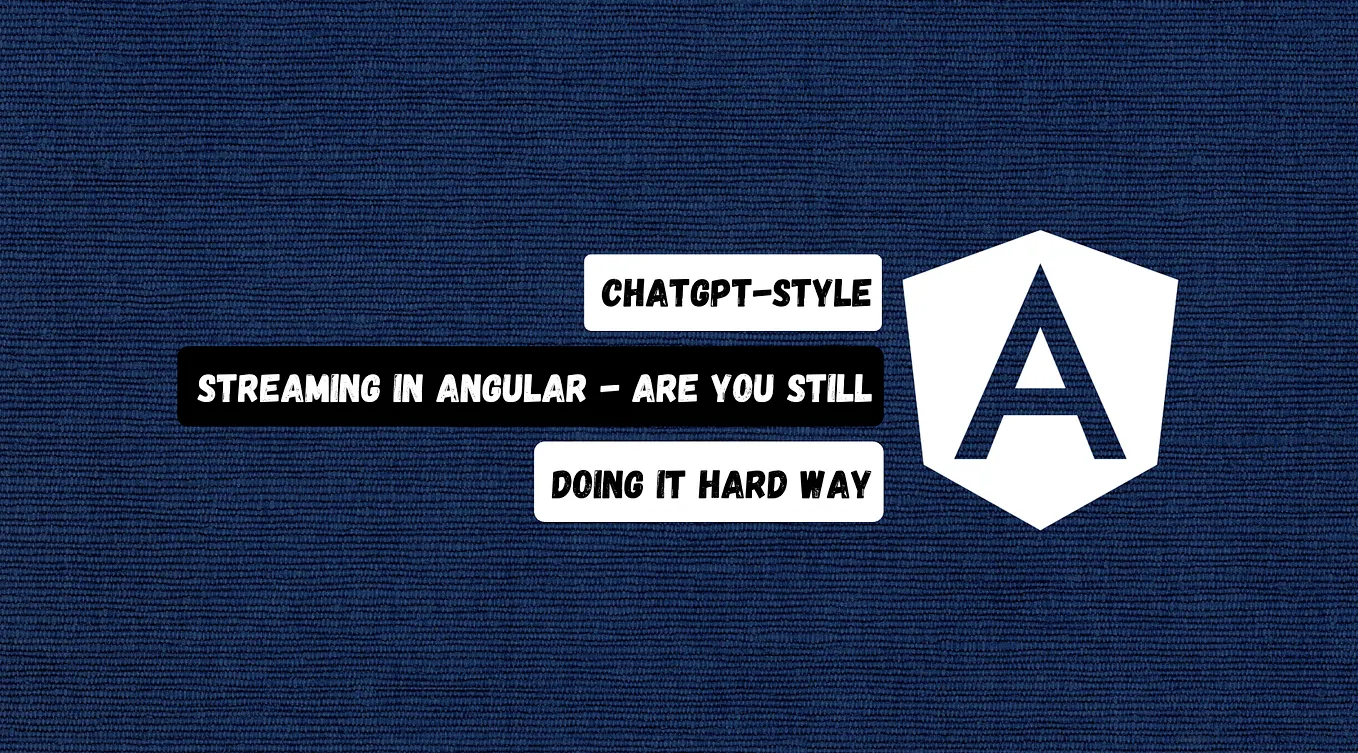 CHATGPT-STYLE

STREAMING IN ANGULAR - ARE YOU STILL

DOING IT HARD WAY

A